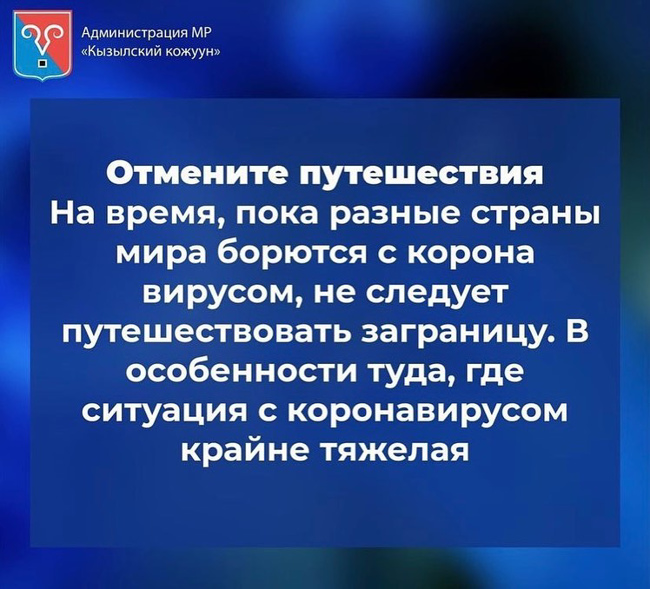 Администрация МР
«Кызылский кожуун»

Отмените путешествия
На время, пока разные страны мира борются с корона вирусом, не следует путешествовать заграницу. В особенности туда, где ситуация с коронавирусом крайне тяжелая